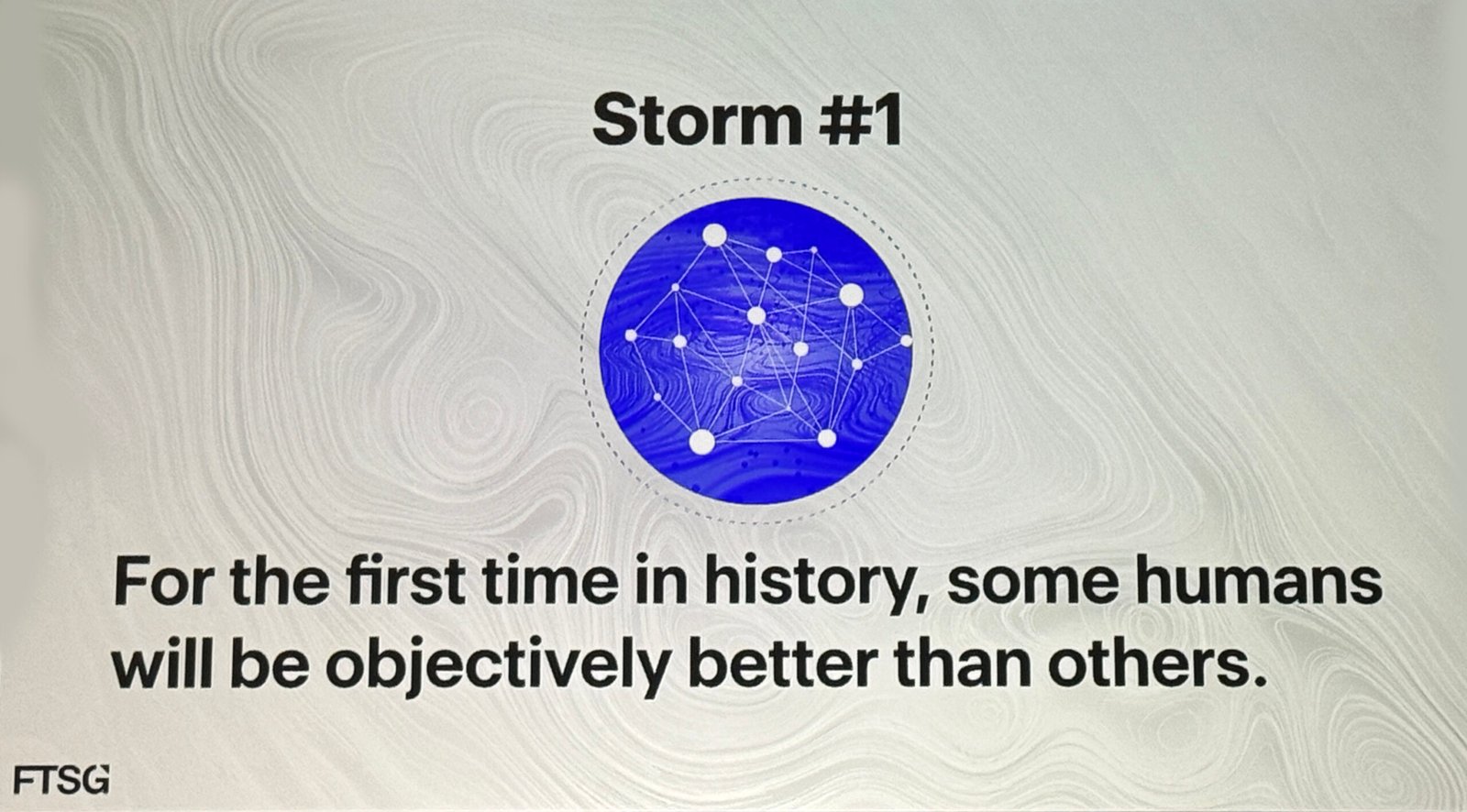 Storm #1

For the first time in history, some humans will be objectively better than others.

FTSG